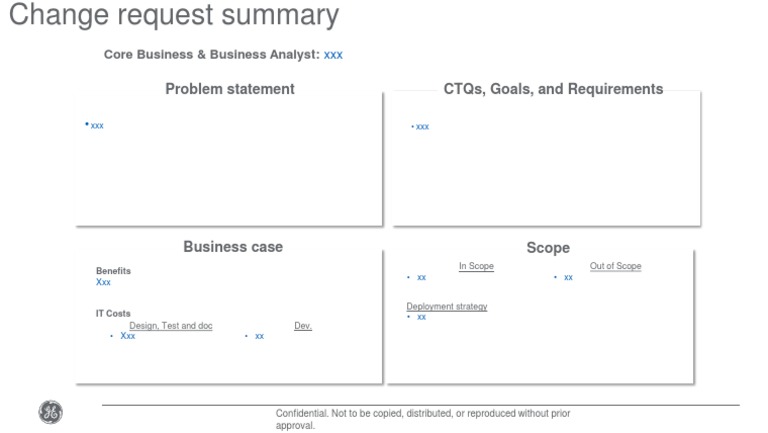 Change request summary

Core Business & Business Analyst: xxx

Problem statement

• xxx

CTQs, Goals, and Requirements

• xxx

Business case

Benefits
Xxx

IT Costs
Design, Test and doc
• Xxx
Dev.
• xx

Scope

In Scope
• xx
Out of Scope
• xx

Deployment strategy
• xx

Confidential. Not to be copied, distributed, or reproduced without prior approval.